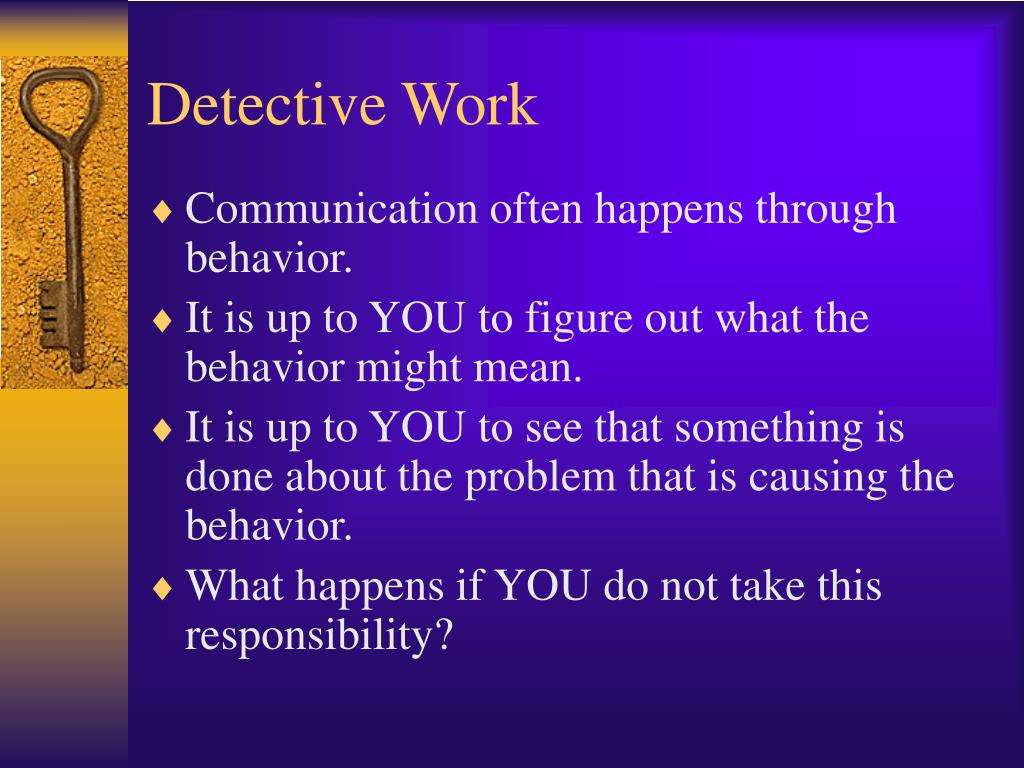 Detective Work

♦ Communication often happens through behavior.

♦ It is up to YOU to figure out what the behavior might mean.

♦ It is up to YOU to see that something is done about the problem that is causing the behavior.

♦ What happens if YOU do not take this responsibility?